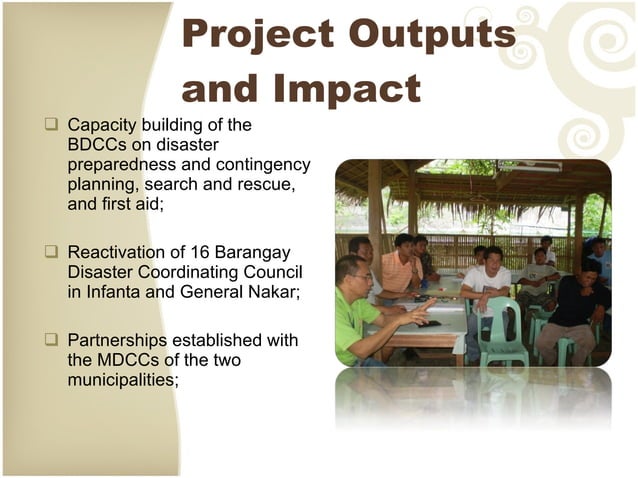 Project Outputs and Impact

❑ Capacity building of the BDCCs on disaster preparedness and contingency planning, search and rescue, and first aid;

❑ Reactivation of 16 Barangay Disaster Coordinating Council in Infanta and General Nakar;

❑ Partnerships established with the MDCCs of the two municipalities;